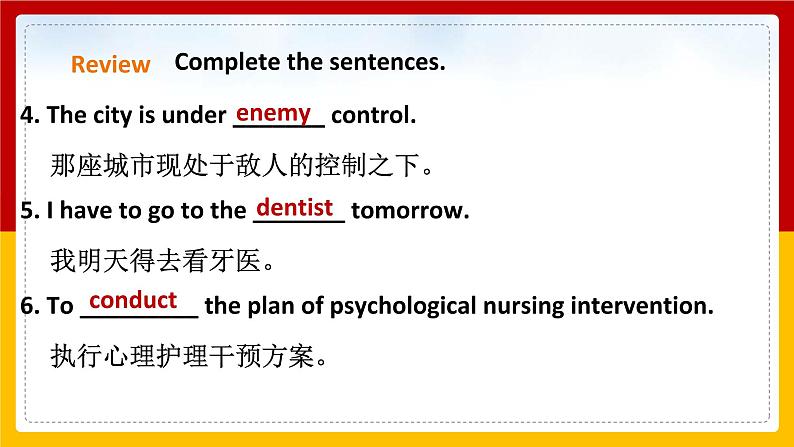 Review Complete the sentences.

4. The city is under enemy control.

那座城市现处于敌人的控制之下。

5. I have to go to the dentist tomorrow.

我明天得去看牙医。

6. To conduct the plan of psychological nursing intervention.

执行心理护理干预方案。